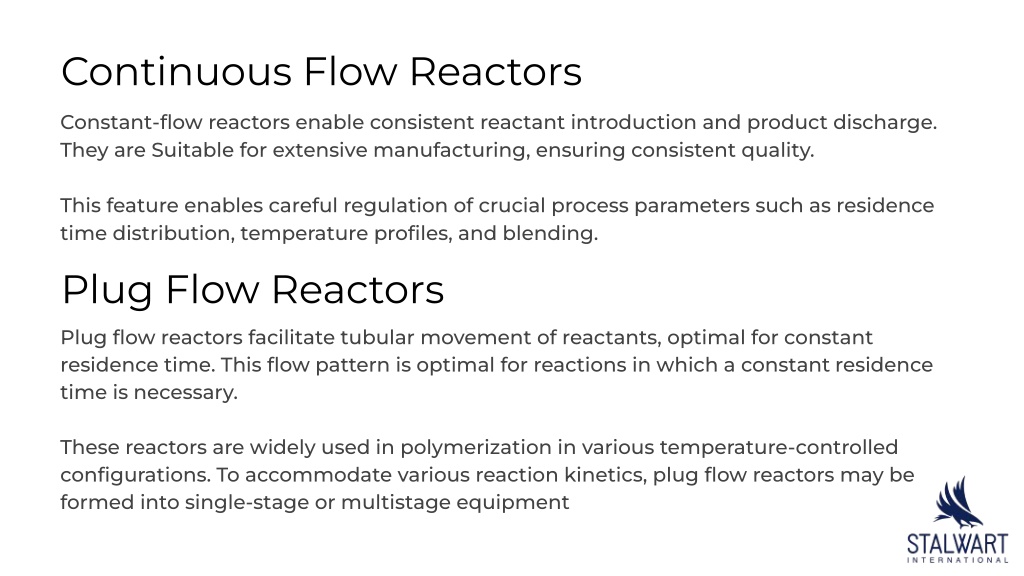 Continuous Flow Reactors

Constant-flow reactors enable consistent reactant introduction and product discharge. They are Suitable for extensive manufacturing, ensuring consistent quality.

This feature enables careful regulation of crucial process parameters such as residence time distribution, temperature profiles, and blending.

Plug Flow Reactors

Plug flow reactors facilitate tubular movement of reactants, optimal for constant residence time. This flow pattern is optimal for reactions in which a constant residence time is necessary.

These reactors are widely used in polymerization in various temperature-controlled configurations. To accommodate various reaction kinetics, plug flow reactors may be formed into single-stage or multistage equipment

STALWART
INTERNATIONAL